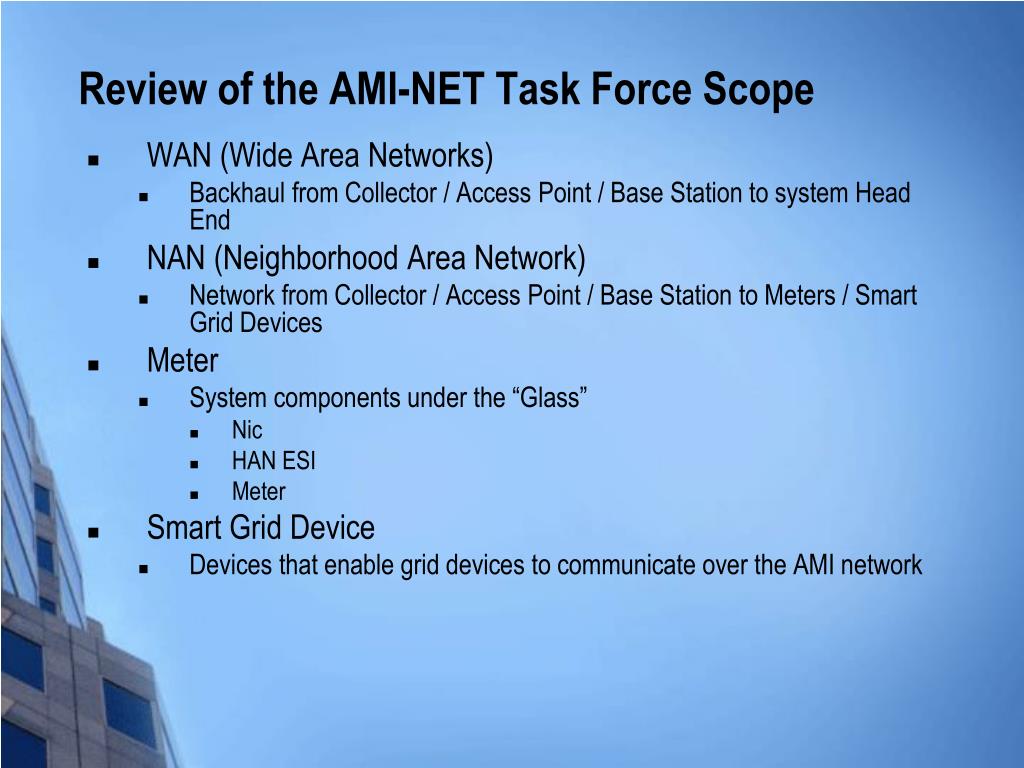 Review of the AMI-NET Task Force Scope

- WAN (Wide Area Networks)
  - Backhaul from Collector / Access Point / Base Station to system Head End
- NAN (Neighborhood Area Network)
  - Network from Collector / Access Point / Base Station to Meters / Smart Grid Devices
- Meter
  - System components under the “Glass”
    - Nic
    - HAN ESI
    - Meter
- Smart Grid Device
  - Devices that enable grid devices to communicate over the AMI network